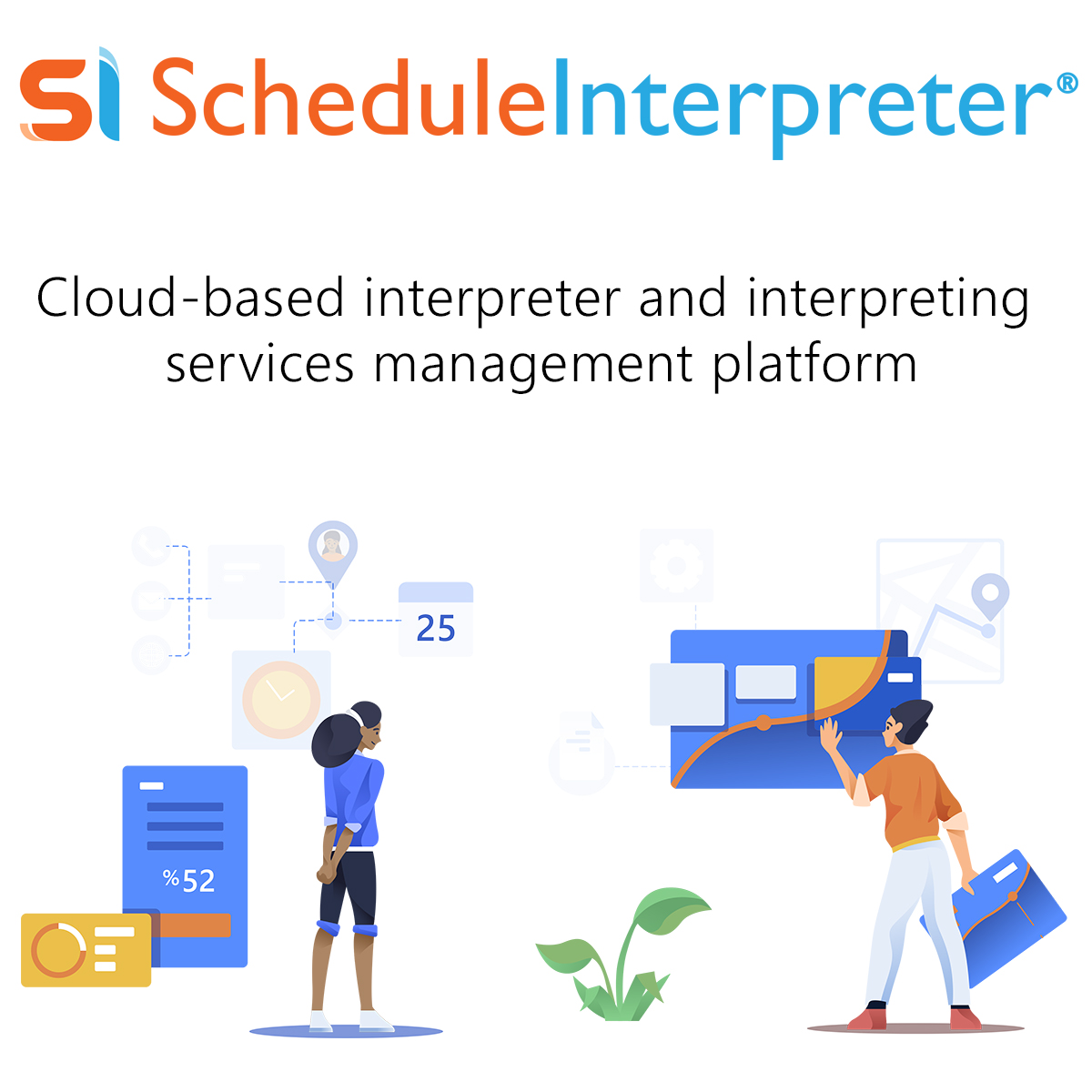 SI ScheduleInterpreter®

Cloud-based interpreter and interpreting services management platform

25

%52